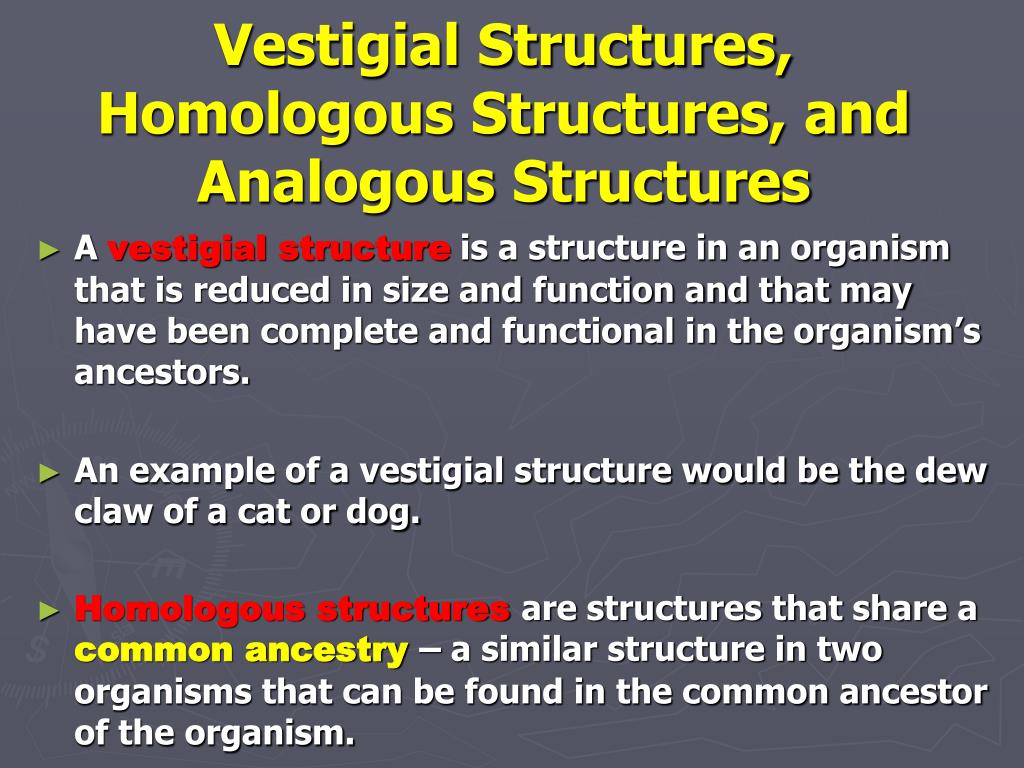 Vestigial Structures, Homologous Structures, and Analogous Structures

► A vestigial structure is a structure in an organism that is reduced in size and function and that may have been complete and functional in the organism's ancestors.

► An example of a vestigial structure would be the dew claw of a cat or dog.

► Homologous structures are structures that share a common ancestry – a similar structure in two organisms that can be found in the common ancestor of the organism.